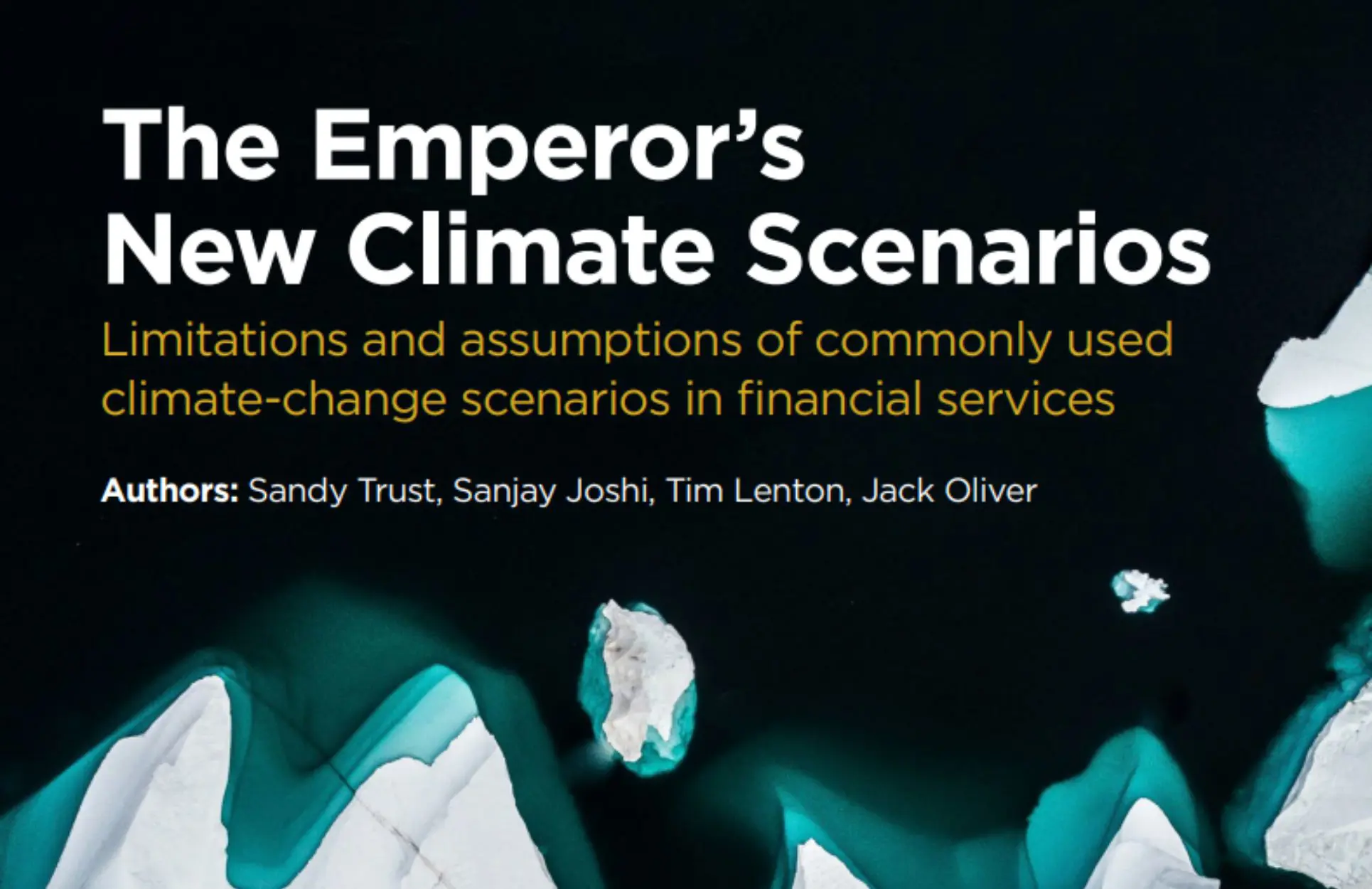 The Emperor's New Climate Scenarios

Limitations and assumptions of commonly used climate-change scenarios in financial services

Authors: Sandy Trust, Sanjay Joshi, Tim Lenton, Jack Oliver